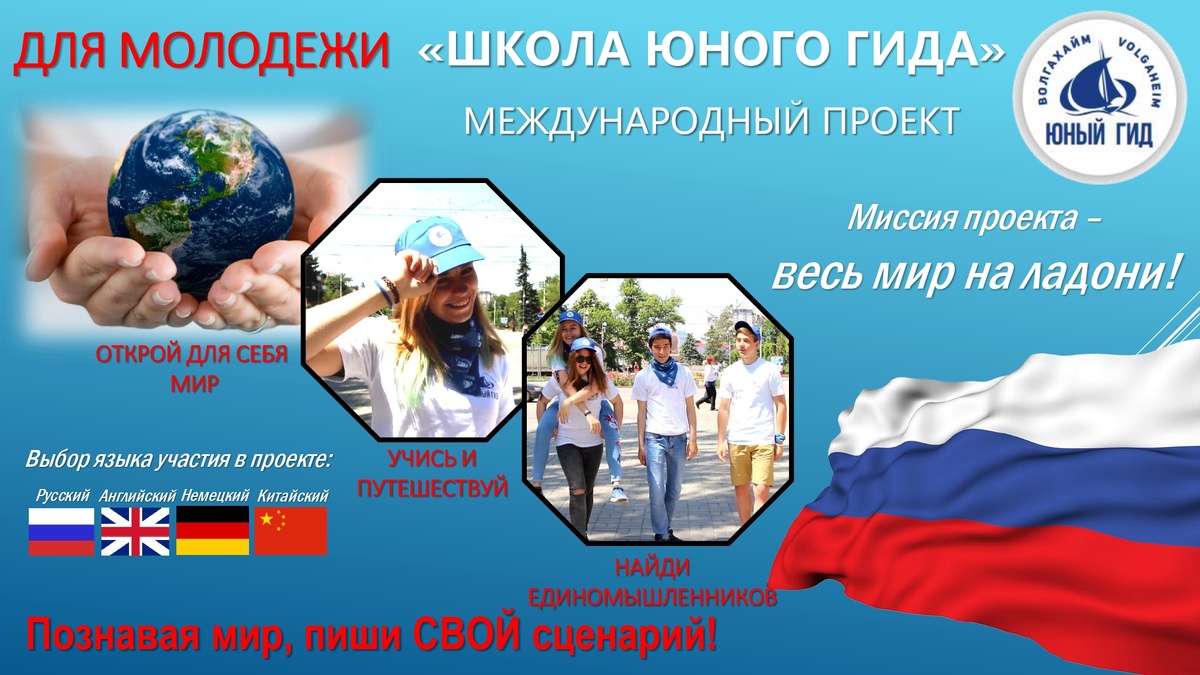 ДЛЯ МОЛОДЕЖИ «ШКОЛА ЮНОГО ГИДА»

МЕЖДУНАРОДНЫЙ ПРОЕКТ

ВОЛГАХАЙМ VOLGAHEIM
ЮНЫЙ ГИД

Миссия проекта –
весь мир на ладони!

ОТКРОЙ ДЛЯ СЕБЯ МИР

УЧИСЬ И ПУТЕШЕСТВУЙ

НАЙДИ ЕДИНОМЫШЛЕННИКОВ

Выбор языка участия в проекте:

Русский Английский Немецкий Китайский

Познавая мир, пиши СВОЙ сценарий!